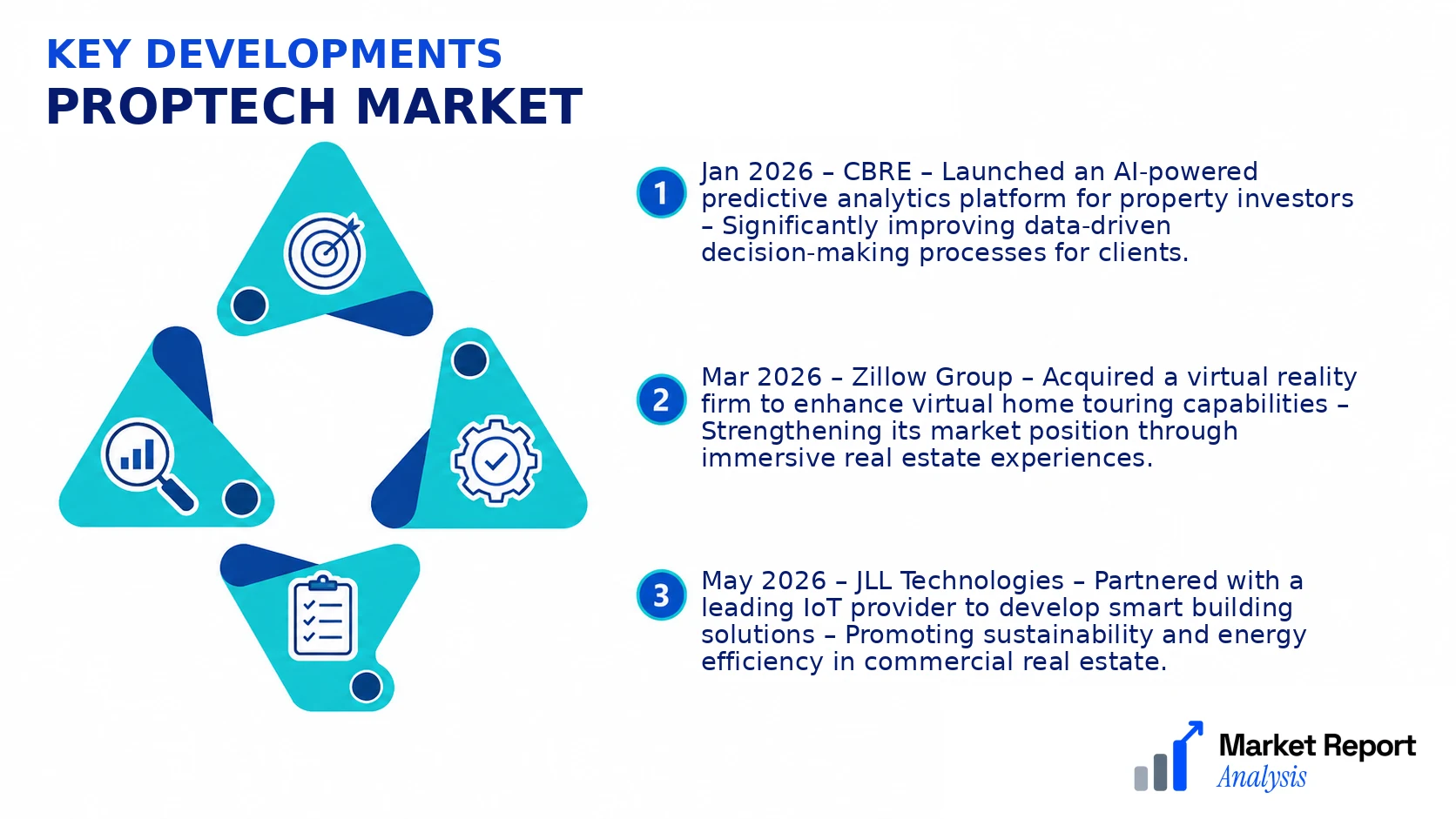 KEY DEVELOPMENTS
PROPTECH MARKET

1 Jan 2026 – CBRE – Launched an AI-powered predictive analytics platform for property investors – Significantly improving data-driven decision-making processes for clients.

2 Mar 2026 – Zillow Group – Acquired a virtual reality firm to enhance virtual home touring capabilities – Strengthening its market position through immersive real estate experiences.

3 May 2026 – JLL Technologies – Partnered with a leading IoT provider to develop smart building solutions – Promoting sustainability and energy efficiency in commercial real estate.

Market Report Analysis